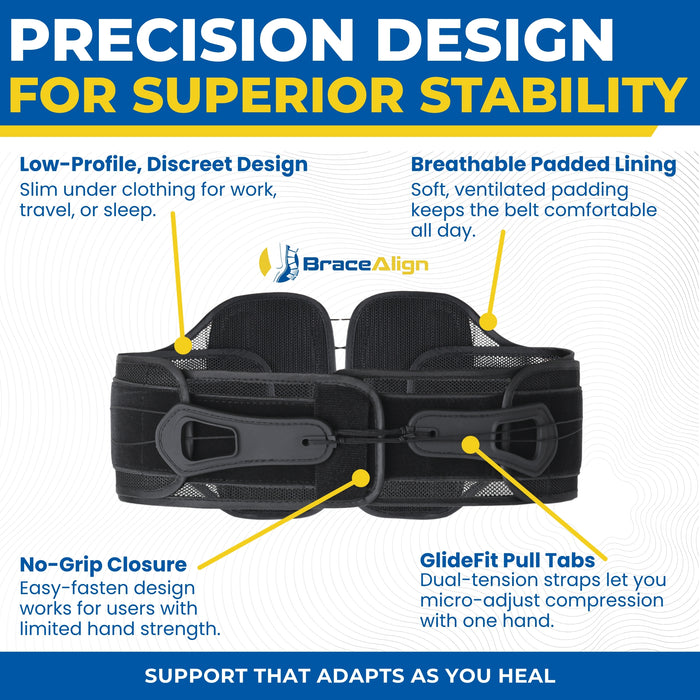 PRECISION DESIGN
FOR SUPERIOR STABILITY

Low-Profile, Discreet Design
Slim under clothing for work, travel, or sleep.

Breathable Padded Lining
Soft, ventilated padding keeps the belt comfortable all day.

BraceAlign

No-Grip Closure
Easy-fasten design works for users with limited hand strength.

GlideFit Pull Tabs
Dual-tension straps let you micro-adjust compression with one hand.

SUPPORT THAT ADAPTS AS YOU HEAL